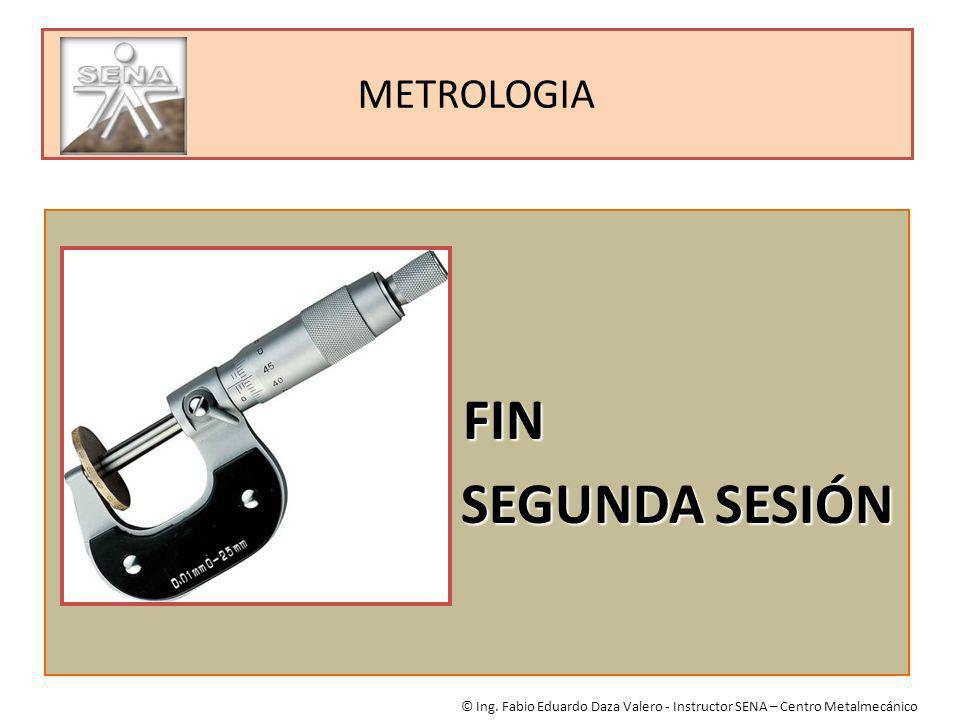 SENA

METROLOGIA

0
45
40
0
0,01mm 0-25mm

FIN

SEGUNDA SESIÓN

© Ing. Fabio Eduardo Daza Valero - Instructor SENA – Centro Metalmecánico